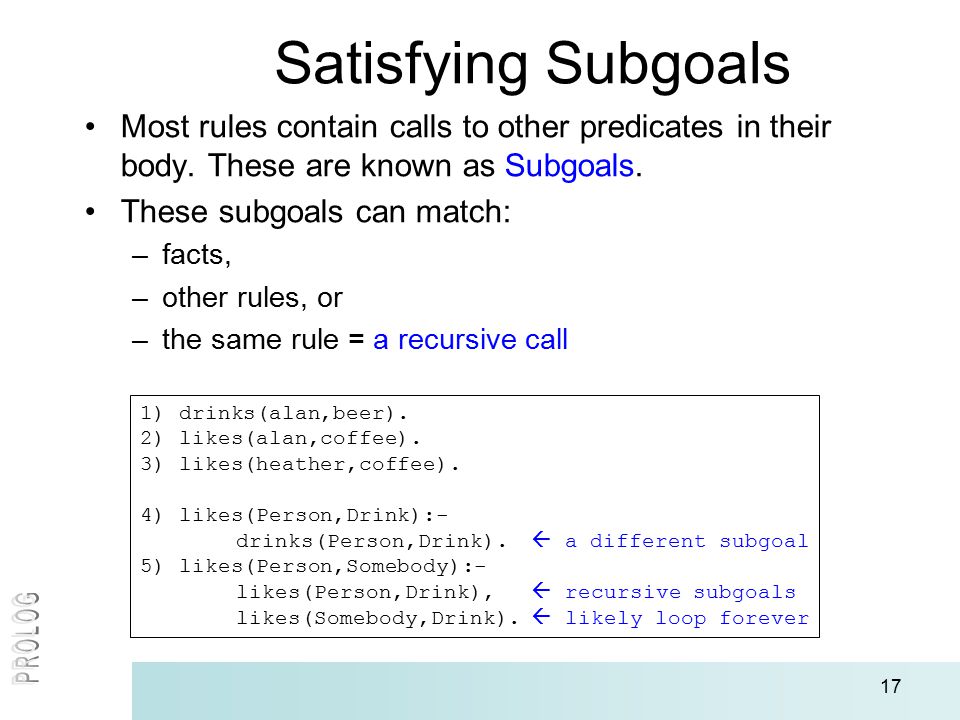 Satisfying Subgoals

• Most rules contain calls to other predicates in their body. These are known as Subgoals.

• These subgoals can match:
– facts,
– other rules, or
– the same rule = a recursive call

1) drinks(alan,beer).
2) likes(alan,coffee).
3) likes(heather,coffee).

4) likes(Person,Drink):-
drinks(Person,Drink). ← a different subgoal
5) likes(Person,Somebody):-
likes(Person,Drink), ← recursive subgoals
likes(Somebody,Drink). ← likely loop forever

PROLOG

17